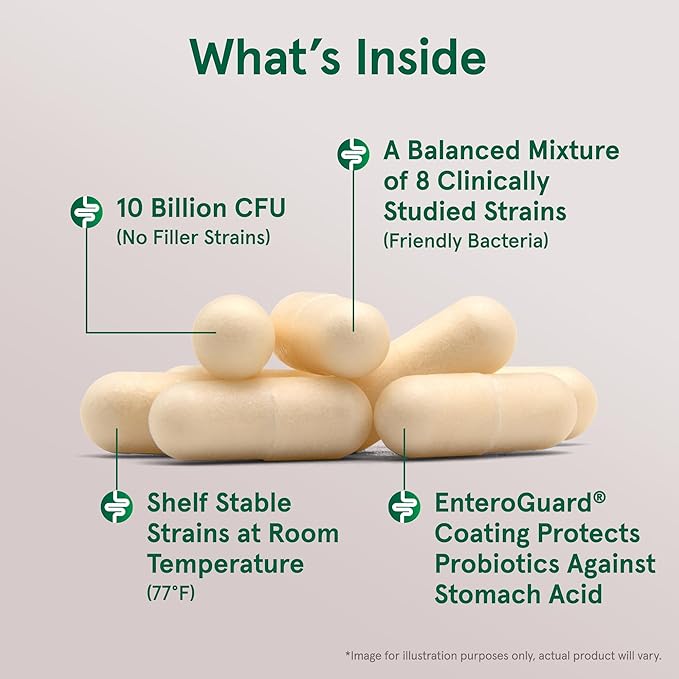 What's Inside

10 Billion CFU
(No Filler Strains)

A Balanced Mixture of 8 Clinically Studied Strains
(Friendly Bacteria)

Shelf Stable Strains at Room Temperature
(77°F)

EnteroGuard® Coating Protects Probiotics Against Stomach Acid

*Image for illustration purposes only, actual product will vary.